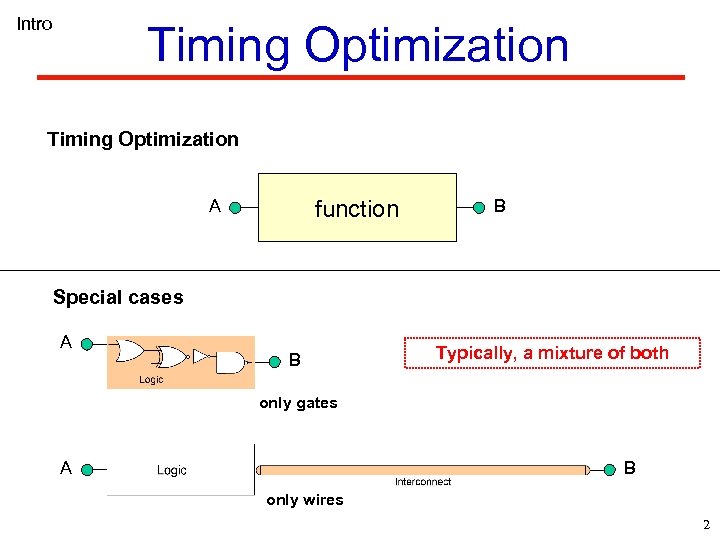 Intro

Timing Optimization

Timing Optimization

A

function

B

Special cases

A

Logic

B

only gates

Typically, a mixture of both

A

Logic

Interconnect

B

only wires

2